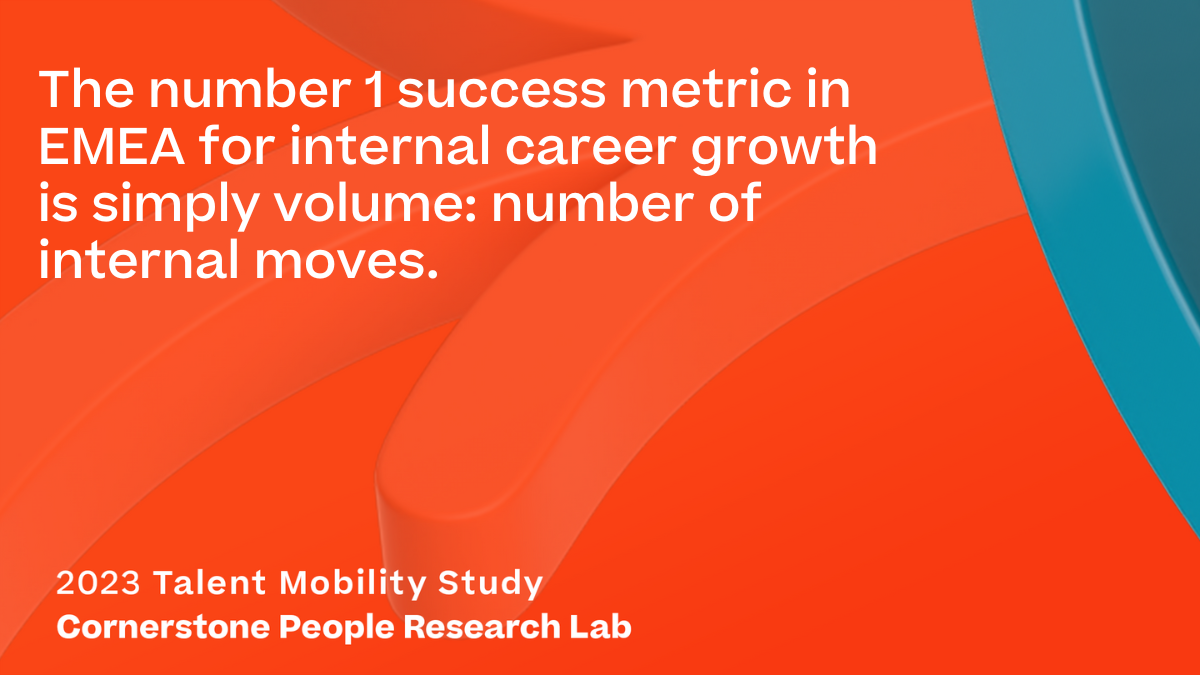 The number 1 success metric in EMEA for internal career growth is simply volume: number of internal moves.

2023 Talent Mobility Study
Cornerstone People Research Lab